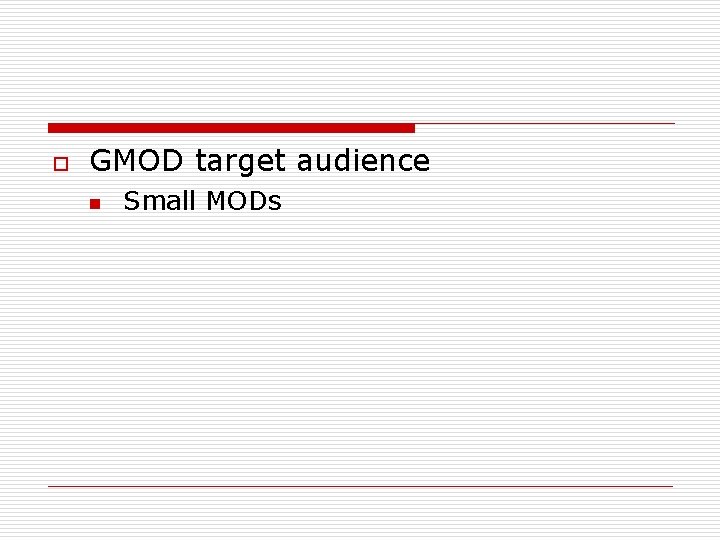 GMOD target audience

Small MODs